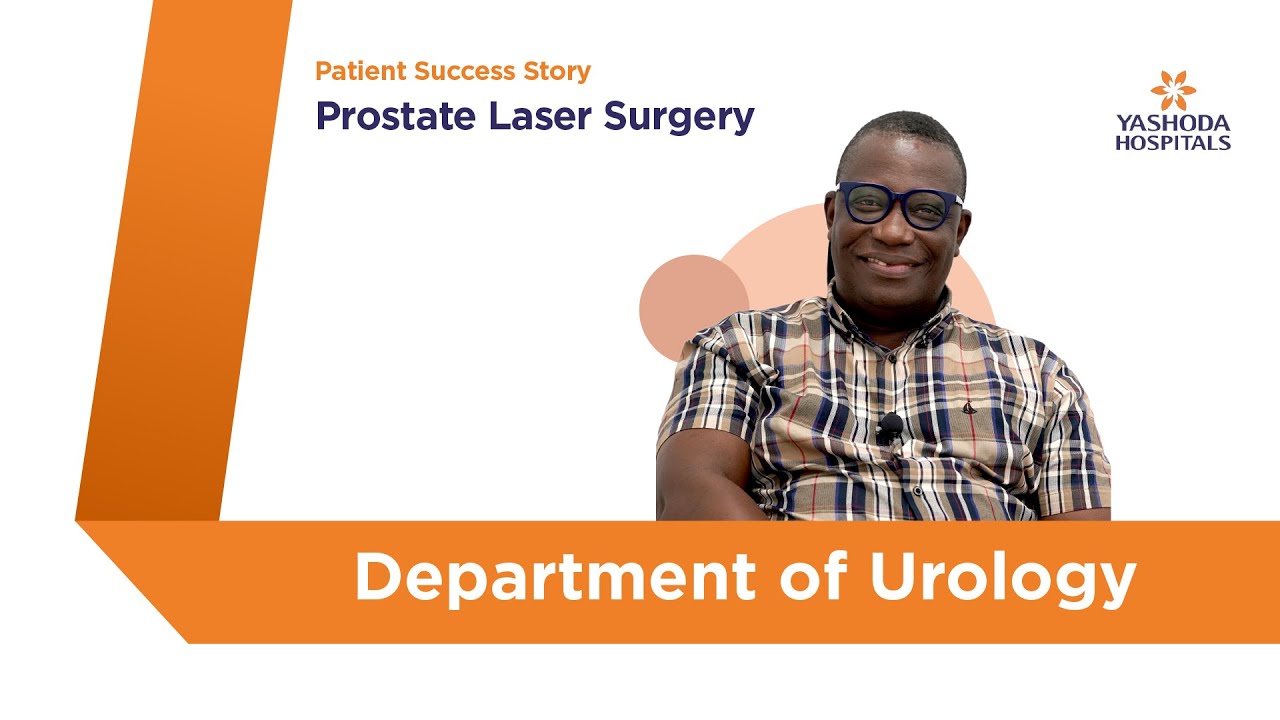 Patient Success Story
Prostate Laser Surgery

YASHODA HOSPITALS

Department of Urology